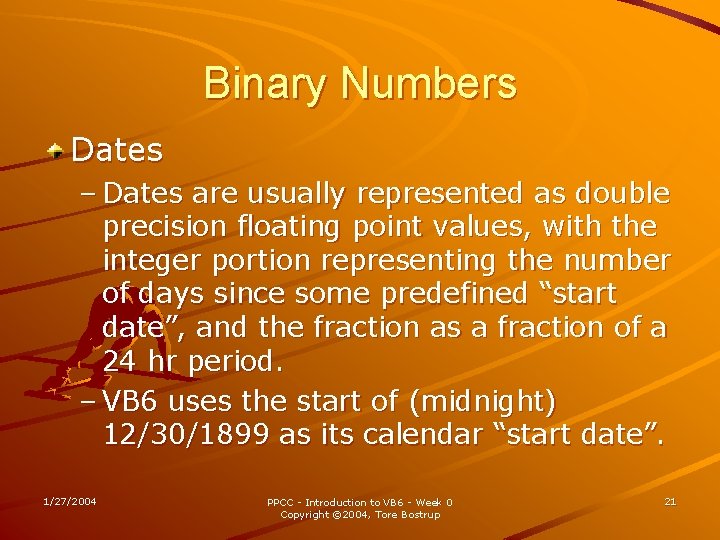 Binary Numbers

Dates

– Dates are usually represented as double precision floating point values, with the integer portion representing the number of days since some predefined “start date”, and the fraction as a fraction of a 24 hr period.

– VB6 uses the start of (midnight) 12/30/1899 as its calendar “start date”.

1/27/2004

PPCC - Introduction to VB6 - Week 0
Copyright ©2004, Tore Bostrup

21